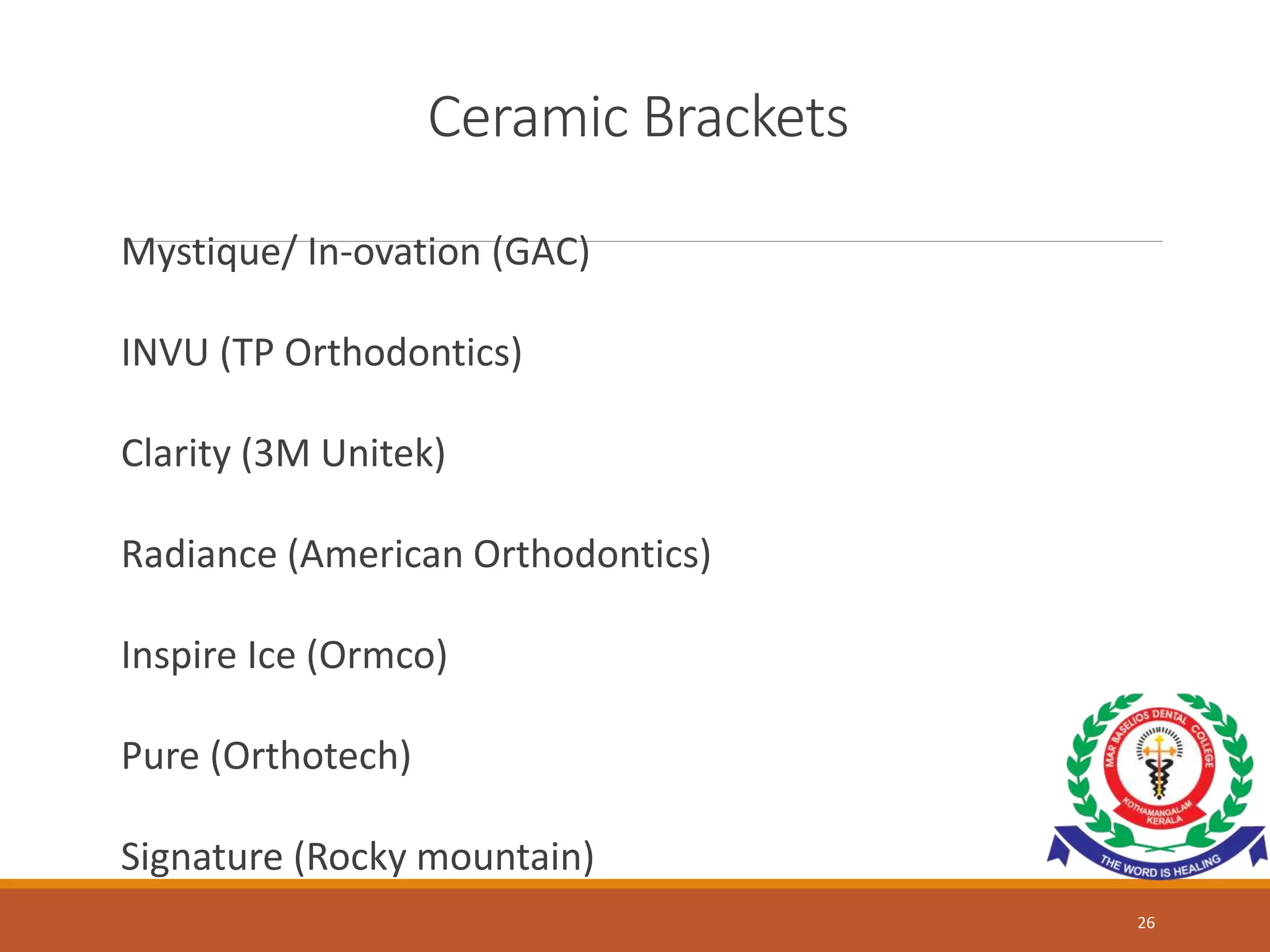 Ceramic Brackets

Mystique/ In-ovation (GAC)

INVU (TP Orthodontics)

Clarity (3M Unitek)

Radiance (American Orthodontics)

Inspire Ice (Ormco)

Pure (Orthotech)

Signature (Rocky mountain)

MAR BASELIOS DENTAL COLLEGE
KOTHAMANGALAM
KERALA
THE WORD IS HEALING

26